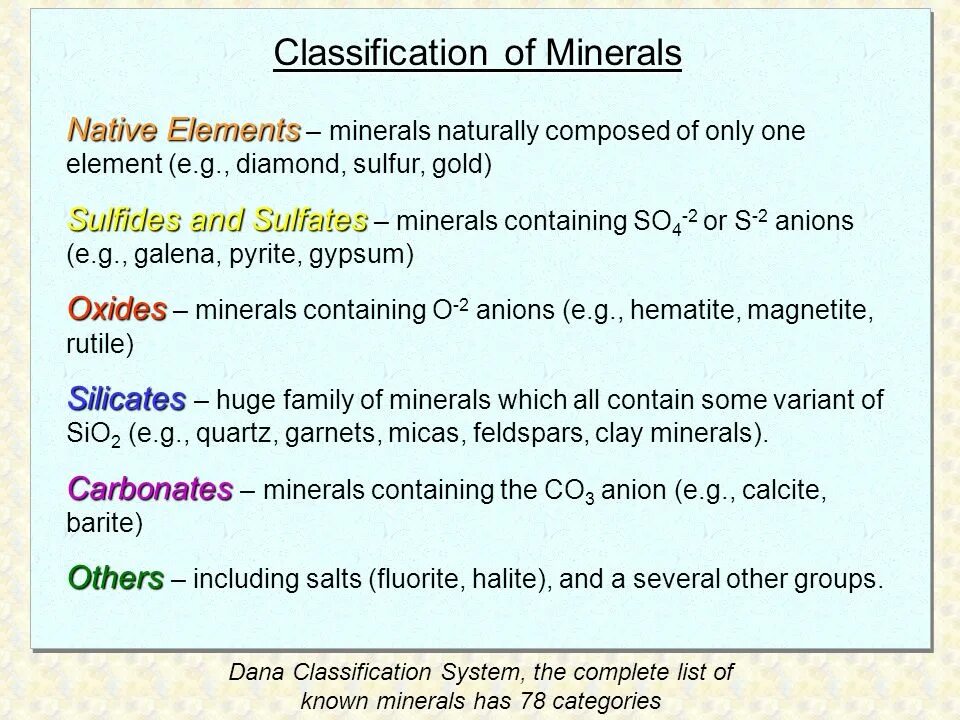 Classification of Minerals

Native Elements – minerals naturally composed of only one element (e.g., diamond, sulfur, gold)

Sulfides and Sulfates – minerals containing $SO_4^{-2}$ or $S^{-2}$ anions (e.g., galena, pyrite, gypsum)

Oxides – minerals containing $O^{-2}$ anions (e.g., hematite, magnetite, rutile)

Silicates – huge family of minerals which all contain some variant of $SiO_2$ (e.g., quartz, garnets, micas, feldspars, clay minerals).

Carbonates – minerals containing the $CO_3$ anion (e.g., calcite, barite)

Others – including salts (fluorite, halite), and a several other groups.

Dana Classification System, the complete list of known minerals has 78 categories